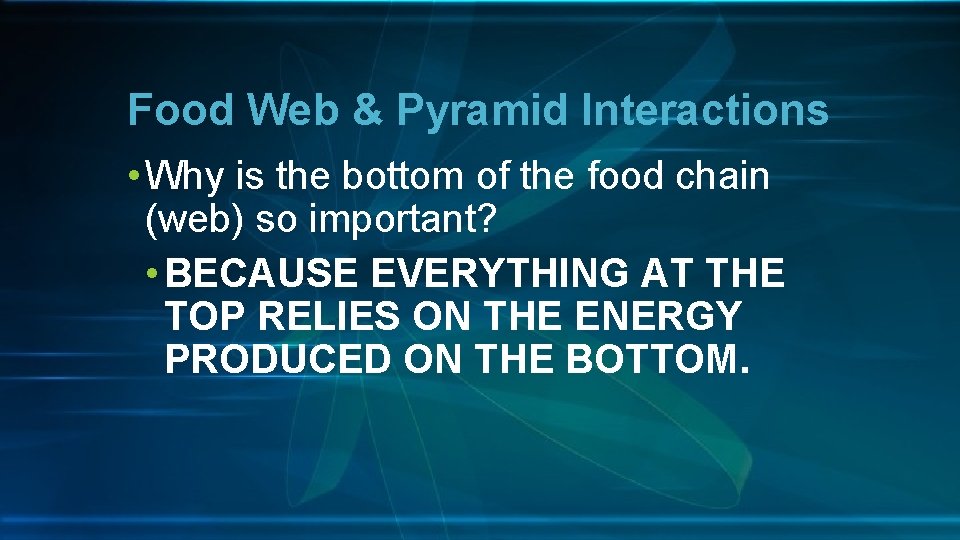 Food Web & Pyramid Interactions

• Why is the bottom of the food chain (web) so important?

• BECAUSE EVERYTHING AT THE TOP RELIES ON THE ENERGY PRODUCED ON THE BOTTOM.